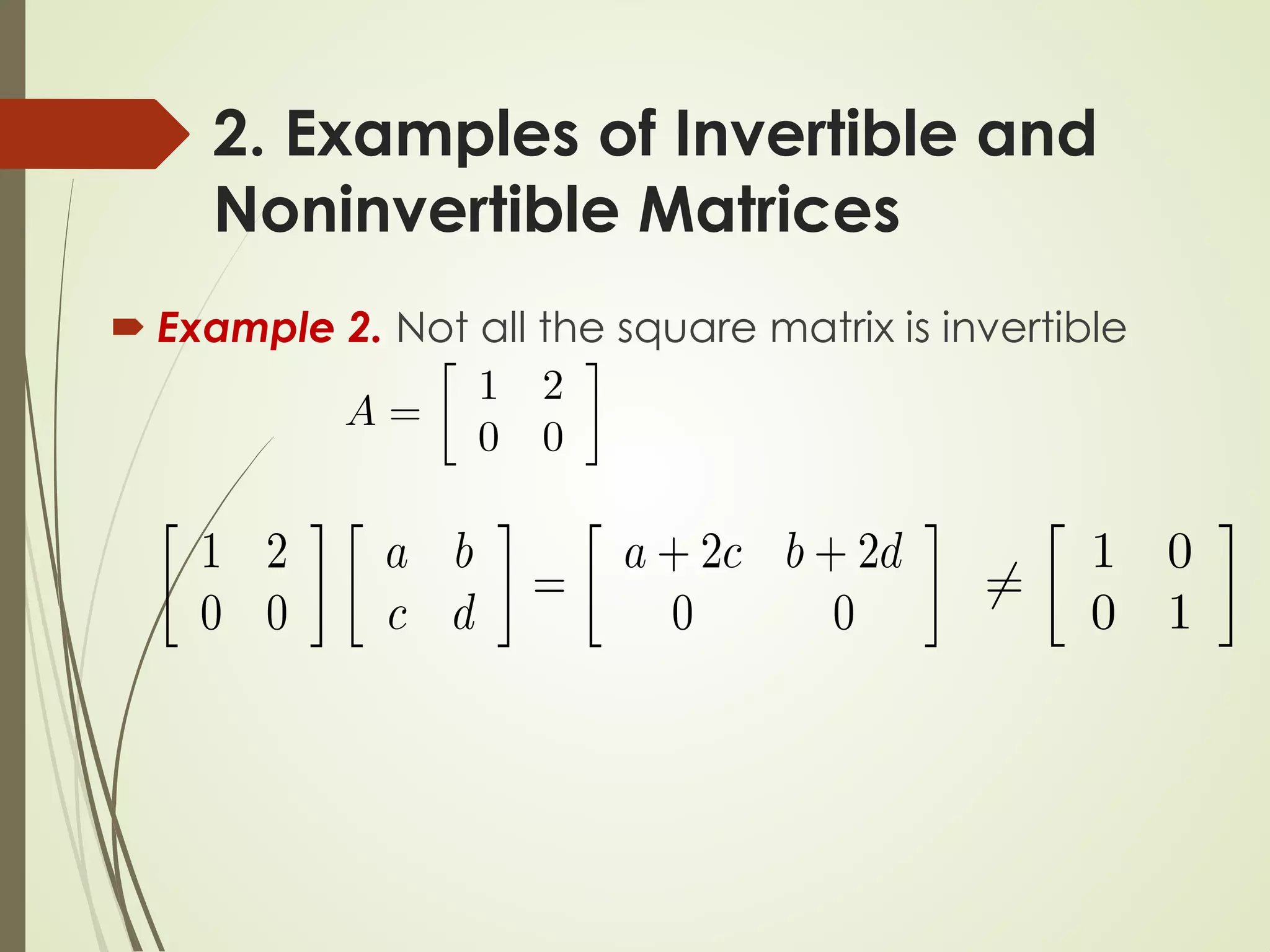 2. Examples of Invertible and Noninvertible Matrices

Example 2. Not all the square matrix is invertible

$A = \begin{bmatrix} 1 & 2 \\ 0 & 0 \end{bmatrix}$

$\begin{bmatrix} 1 & 2 \\ 0 & 0 \end{bmatrix} \begin{bmatrix} a & b \\ c & d \end{bmatrix} = \begin{bmatrix} a+2c & b+2d \\ 0 & 0 \end{bmatrix} \neq \begin{bmatrix} 1 & 0 \\ 0 & 1 \end{bmatrix}$